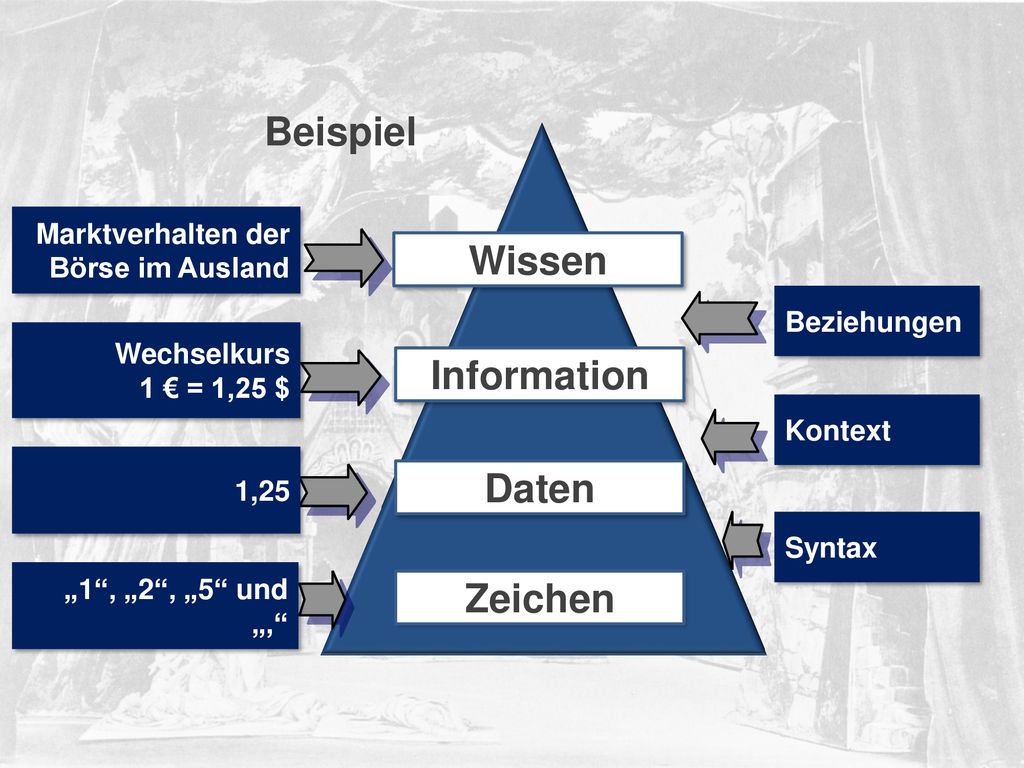 Beispiel

Marktverhalten der Börse im Ausland

Wechselkurs
1 € = 1,25 $

1,25

„1“, „2“, „5“ und „,“

Wissen

Information

Daten

Zeichen

Beziehungen

Kontext

Syntax